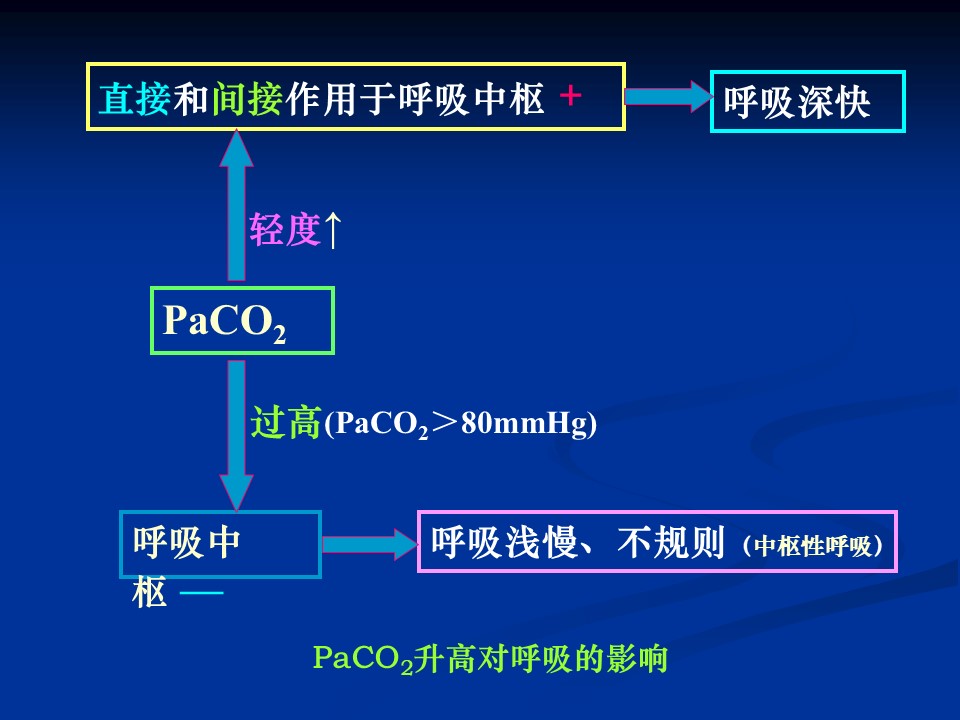 直接和间接作用于呼吸中枢 +

呼吸深快

轻度↑

$PaCO_2$

过高($PaCO_2$＞80mmHg)

呼吸中枢 —

呼吸浅慢、不规则（中枢性呼吸）

$PaCO_2$升高对呼吸的影响